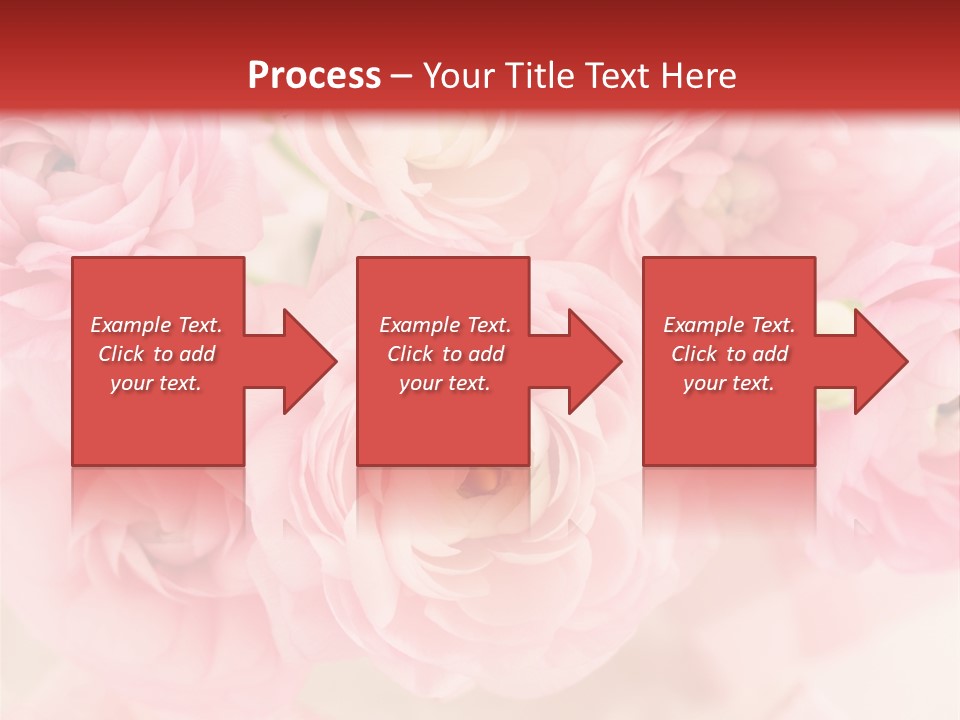 Process – Your Title Text Here

Example Text. Click to add your text.

Example Text. Click to add your text.

Example Text. Click to add your text.